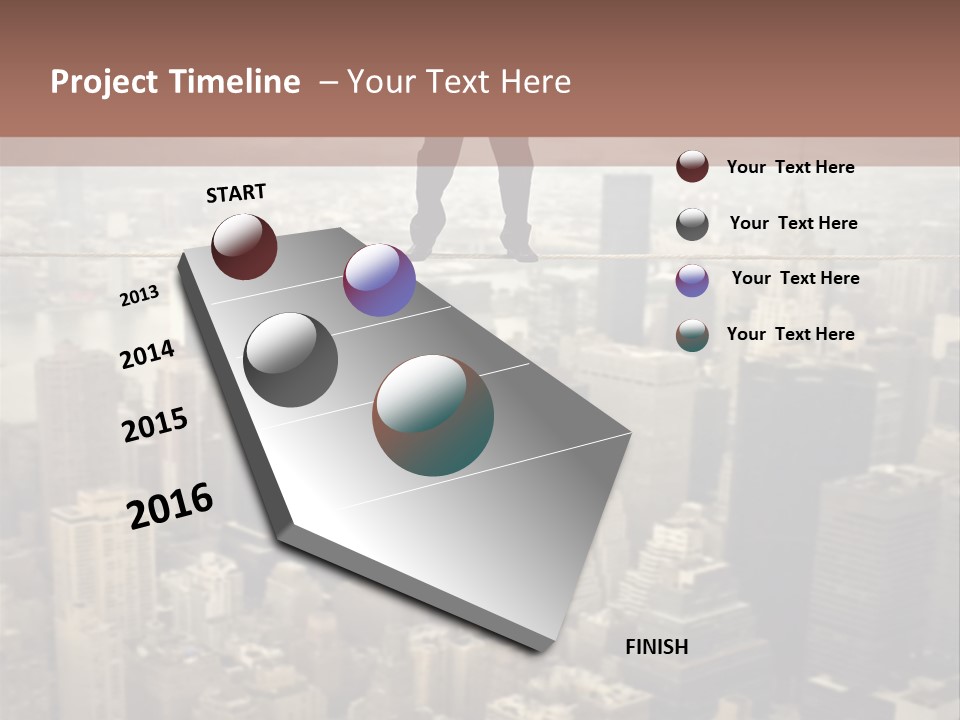 Project Timeline – Your Text Here

START

2013

2014

2015

2016

FINISH

Your Text Here

Your Text Here

Your Text Here

Your Text Here